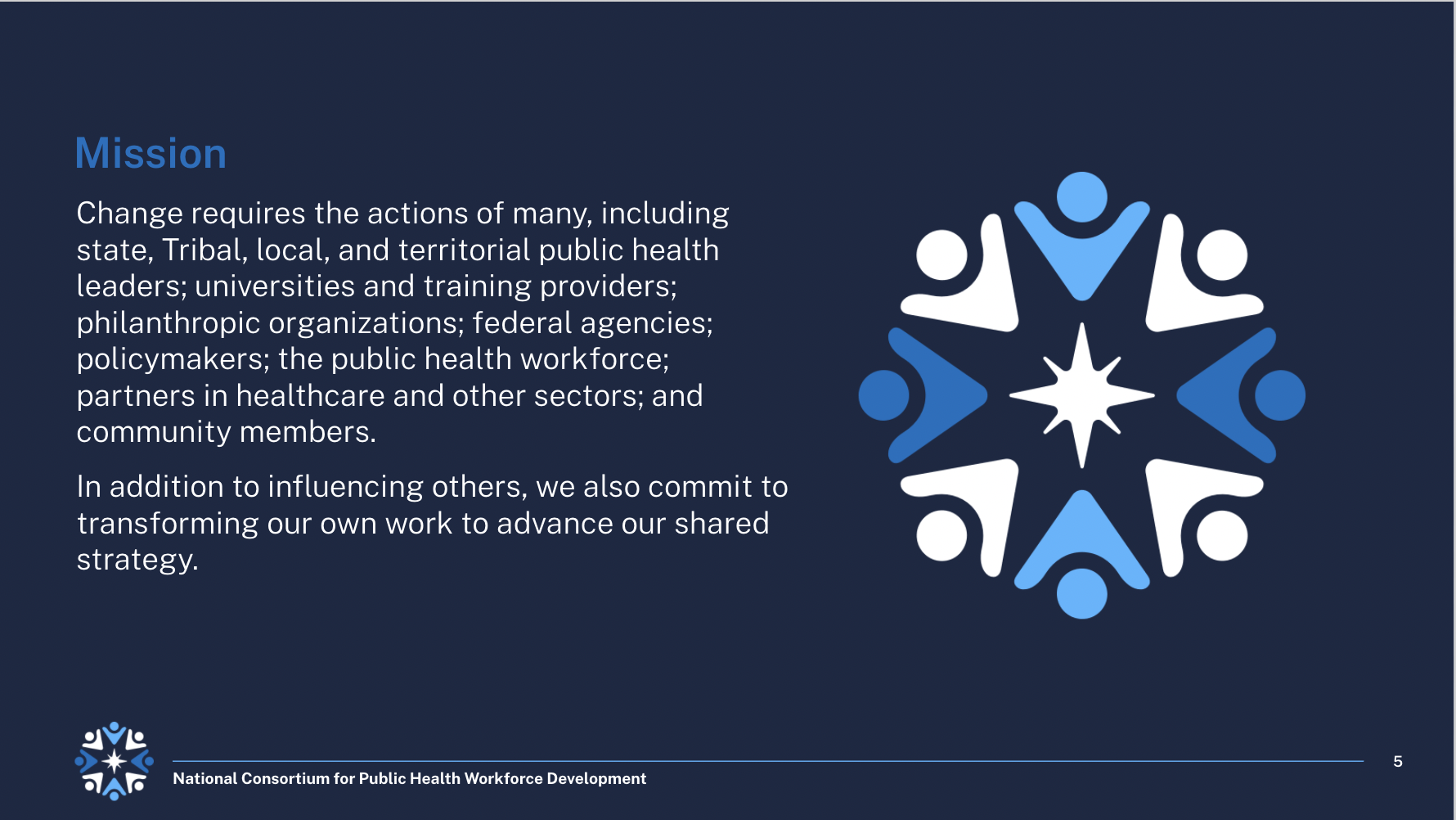 Mission

Change requires the actions of many, including state, Tribal, local, and territorial public health leaders; universities and training providers; philanthropic organizations; federal agencies; policymakers; the public health workforce; partners in healthcare and other sectors; and community members.

In addition to influencing others, we also commit to transforming our own work to advance our shared strategy.

National Consortium for Public Health Workforce Development

5